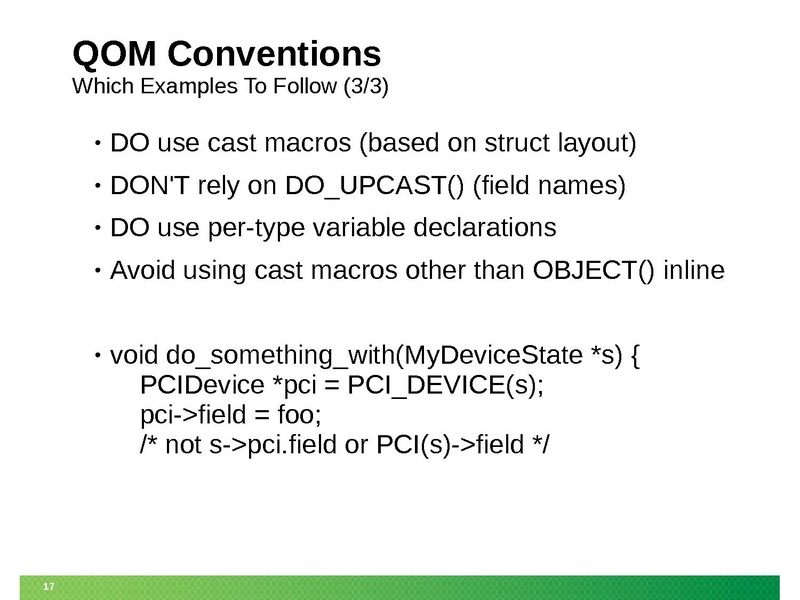 QOM Conventions
Which Examples To Follow (3/3)

• DO use cast macros (based on struct layout)
• DON'T rely on DO_UPCAST() (field names)
• DO use per-type variable declarations
• Avoid using cast macros other than OBJECT() inline

• void do_something_with(MyDeviceState *s) {
PCIDevice *pci = PCI_DEVICE(s);
pci->field = foo;
/* not s->pci.field or PCI(s)->field */

17